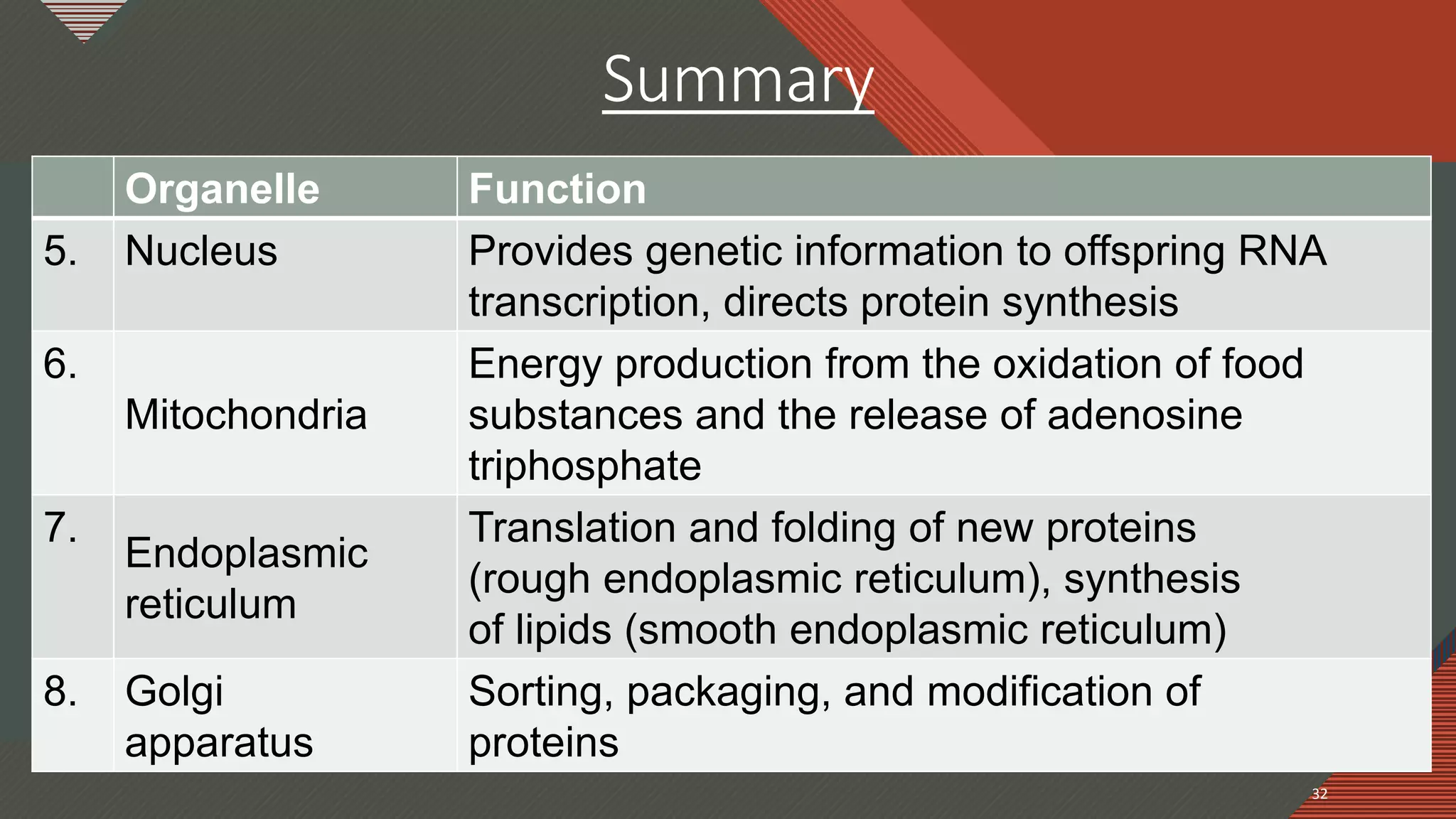 Summary

| | Organelle | Function |
|---|---|---|
| 5. | Nucleus | Provides genetic information to offspring RNA transcription, directs protein synthesis |
| 6. | Mitochondria | Energy production from the oxidation of food substances and the release of adenosine triphosphate |
| 7. | Endoplasmic reticulum | Translation and folding of new proteins (rough endoplasmic reticulum), synthesis of lipids (smooth endoplasmic reticulum) |
| 8. | Golgi apparatus | Sorting, packaging, and modification of proteins |

32